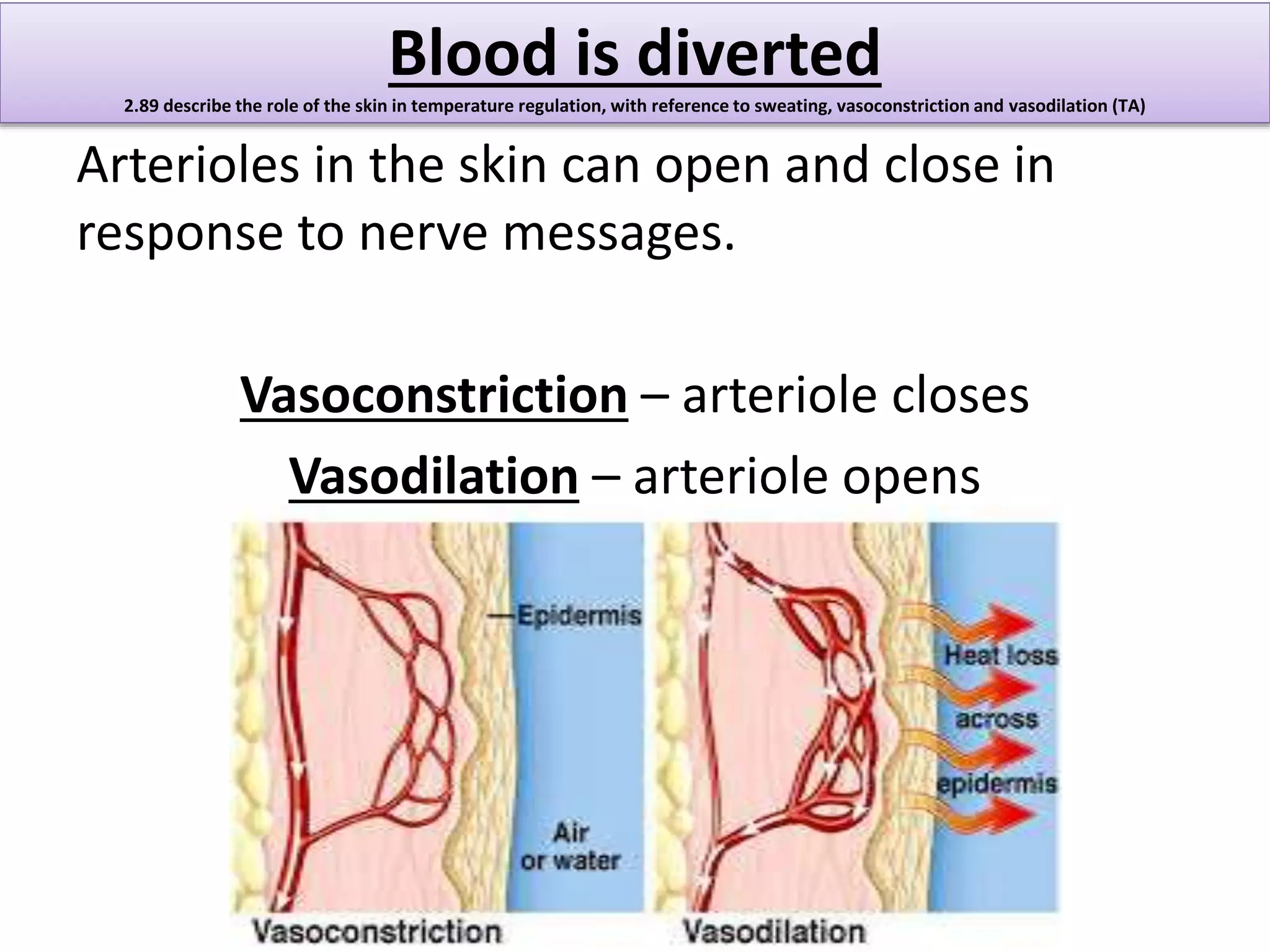 Blood is diverted

2.89 describe the role of the skin in temperature regulation, with reference to sweating, vasoconstriction and vasodilation (TA)

Arterioles in the skin can open and close in response to nerve messages.

Vasoconstriction – arteriole closes

Vasodilation – arteriole opens

Epidermis

Air or water

Vasoconstriction

Heat loss across epidermis

Vasodilation